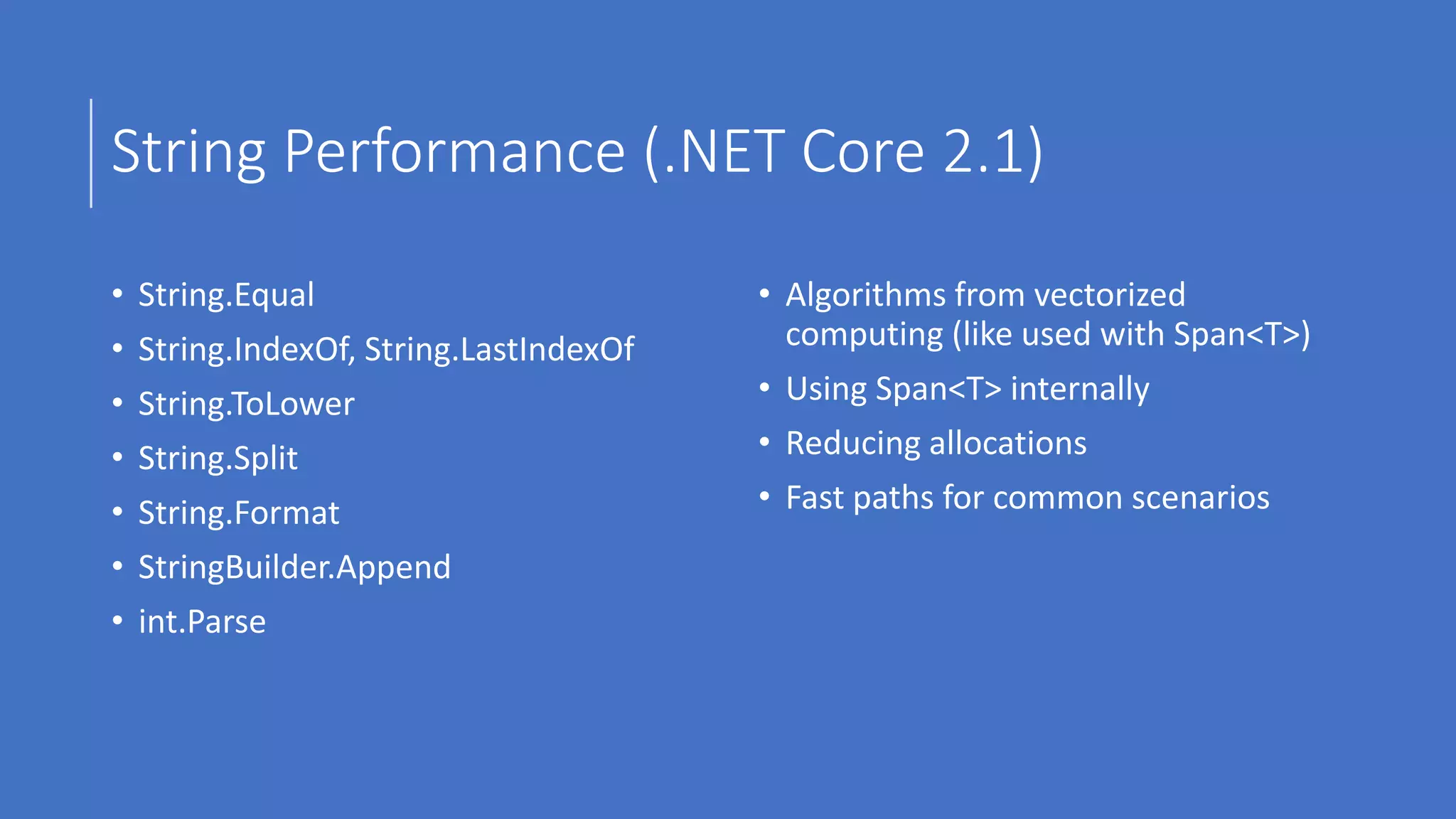 String Performance (.NET Core 2.1)

• String.Equal
• String.IndexOf, String.LastIndexOf
• String.ToLower
• String.Split
• String.Format
• StringBuilder.Append
• int.Parse

• Algorithms from vectorized computing (like used with Span<T>)
• Using Span<T> internally
• Reducing allocations
• Fast paths for common scenarios